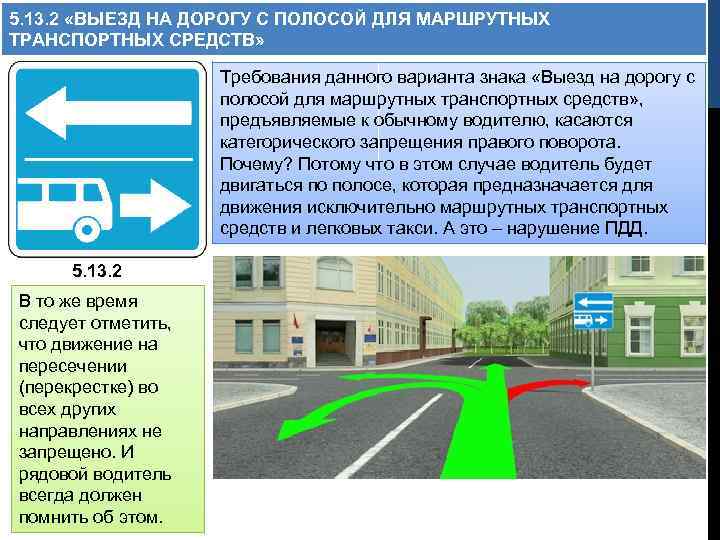 5.13.2 «ВЫЕЗД НА ДОРОГУ С ПОЛОСОЙ ДЛЯ МАРШРУТНЫХ ТРАНСПОРТНЫХ СРЕДСТВ»

Требования данного варианта знака «Выезд на дорогу с полосой для маршрутных транспортных средств», предъявляемые к обычному водителю, касаются категорического запрещения правого поворота. Почему? Потому что в этом случае водитель будет двигаться по полосе, которая предназначается для движения исключительно маршрутных транспортных средств и легковых такси. А это – нарушение ПДД.

5.13.2

В то же время следует отметить, что движение на пересечении (перекрестке) во всех других направлениях не запрещено. И рядовой водитель всегда должен помнить об этом.